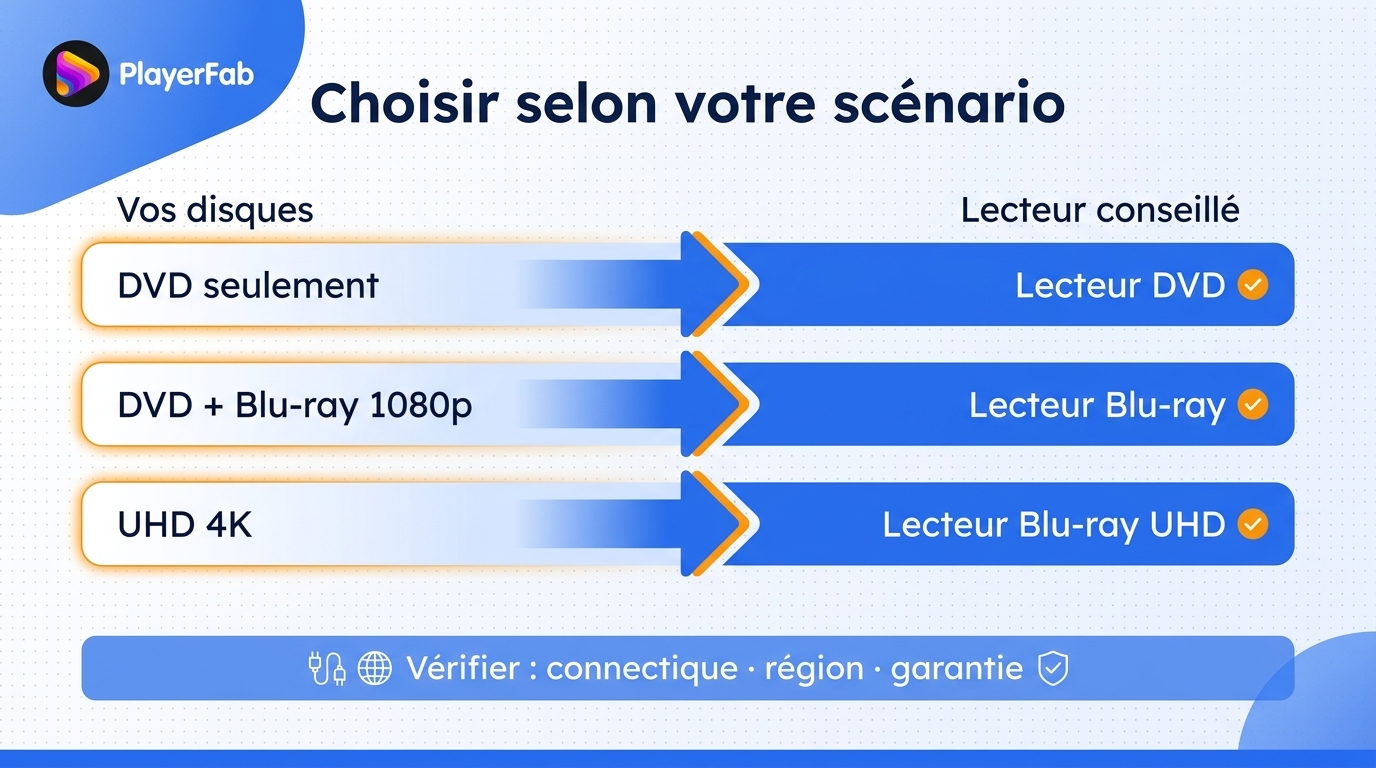 PlayerFab

Choisir selon votre scénario

Vos disques

Lecteur conseillé

DVD seulement

Lecteur DVD

DVD + Blu-ray 1080p

Lecteur Blu-ray

UHD 4K

Lecteur Blu-ray UHD

Vérifier : connectique · région · garantie